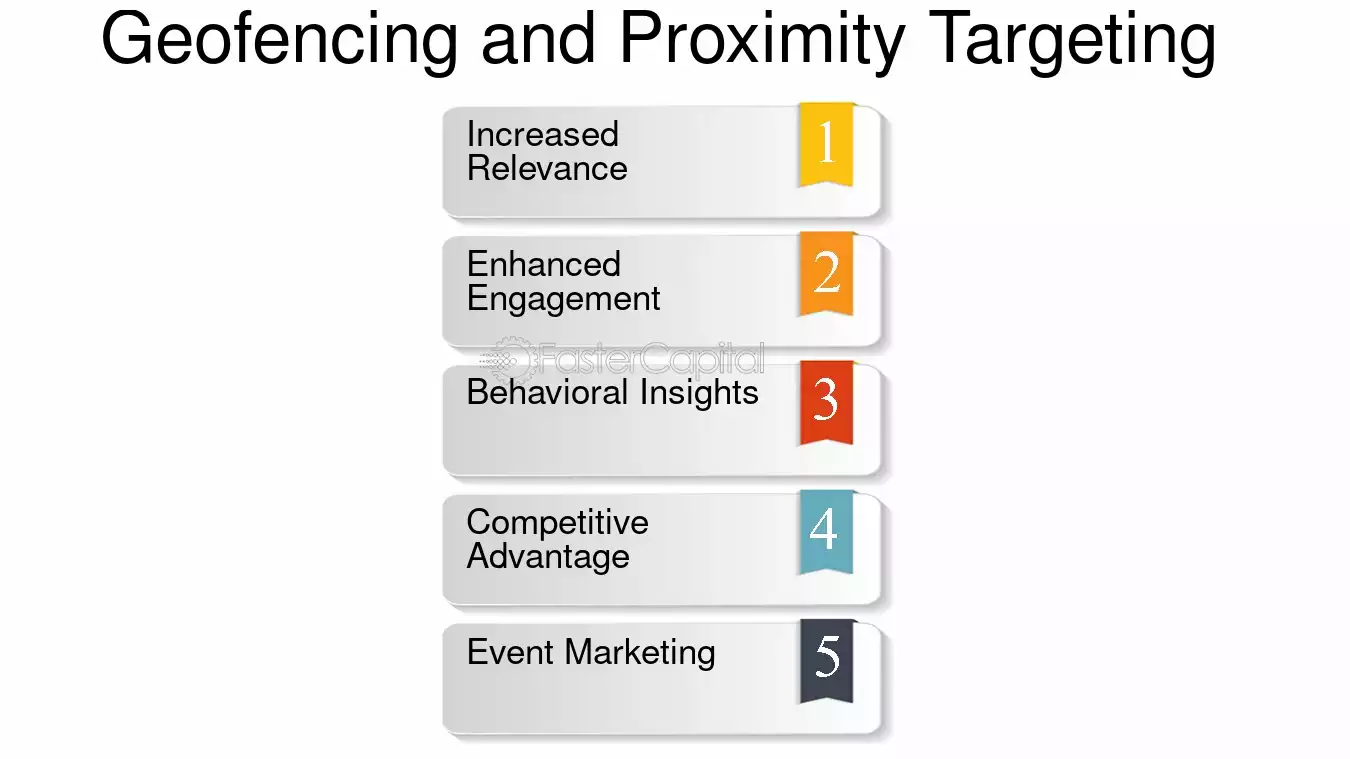 Geofencing and Proximity Targeting

Increased Relevance
1

Enhanced Engagement
2

Behavioral Insights
3

Competitive Advantage
4

Event Marketing
5

FasterCapital